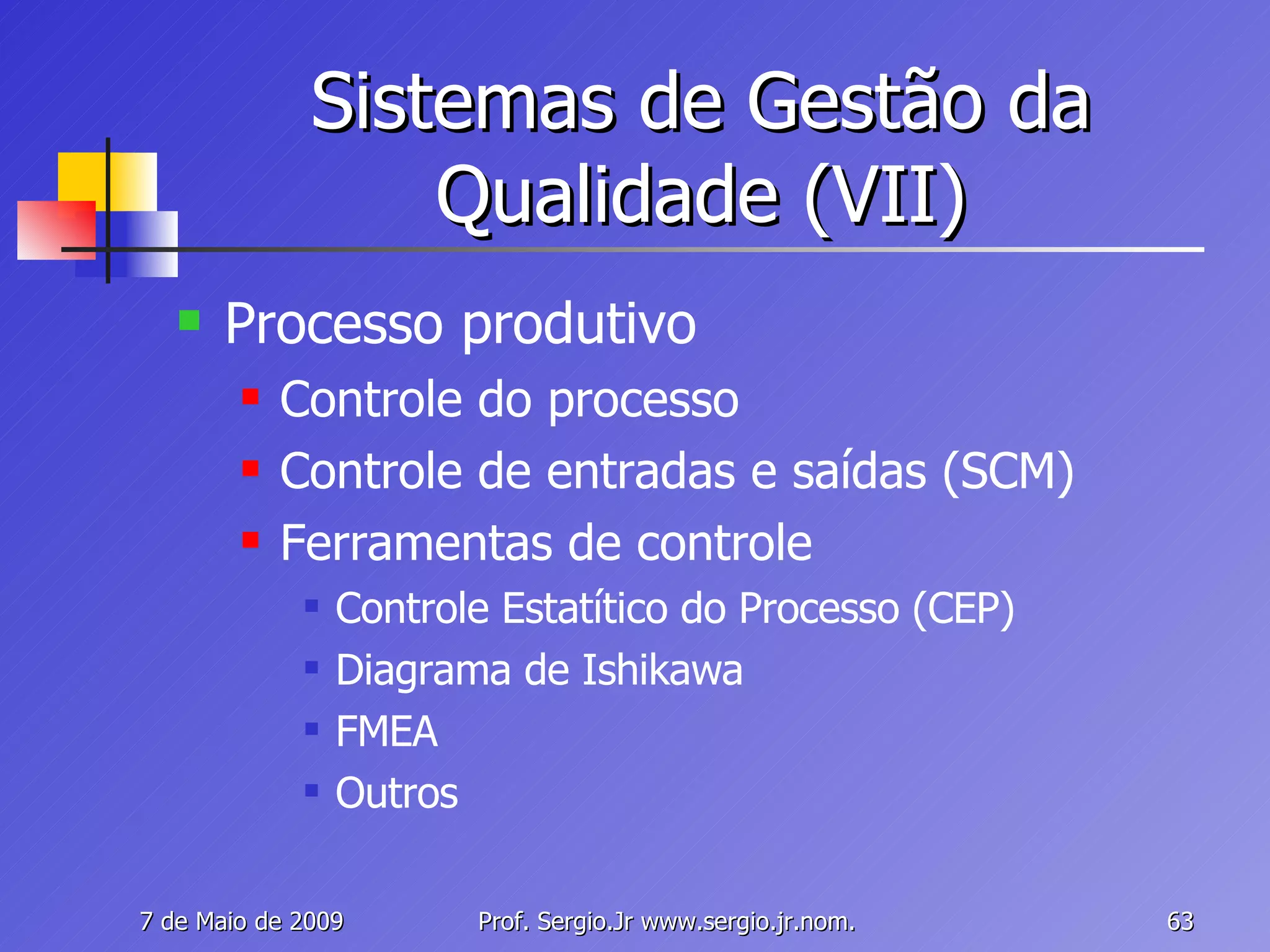 Sistemas de Gestão da Qualidade (VII)

Processo produtivo
Controle do processo
Controle de entradas e saídas (SCM)
Ferramentas de controle
Controle Estatítico do Processo (CEP)
Diagrama de Ishikawa
FMEA
Outros

7 de Maio de 2009
Prof. Sergio.Jr www.sergio.jr.nom.
63